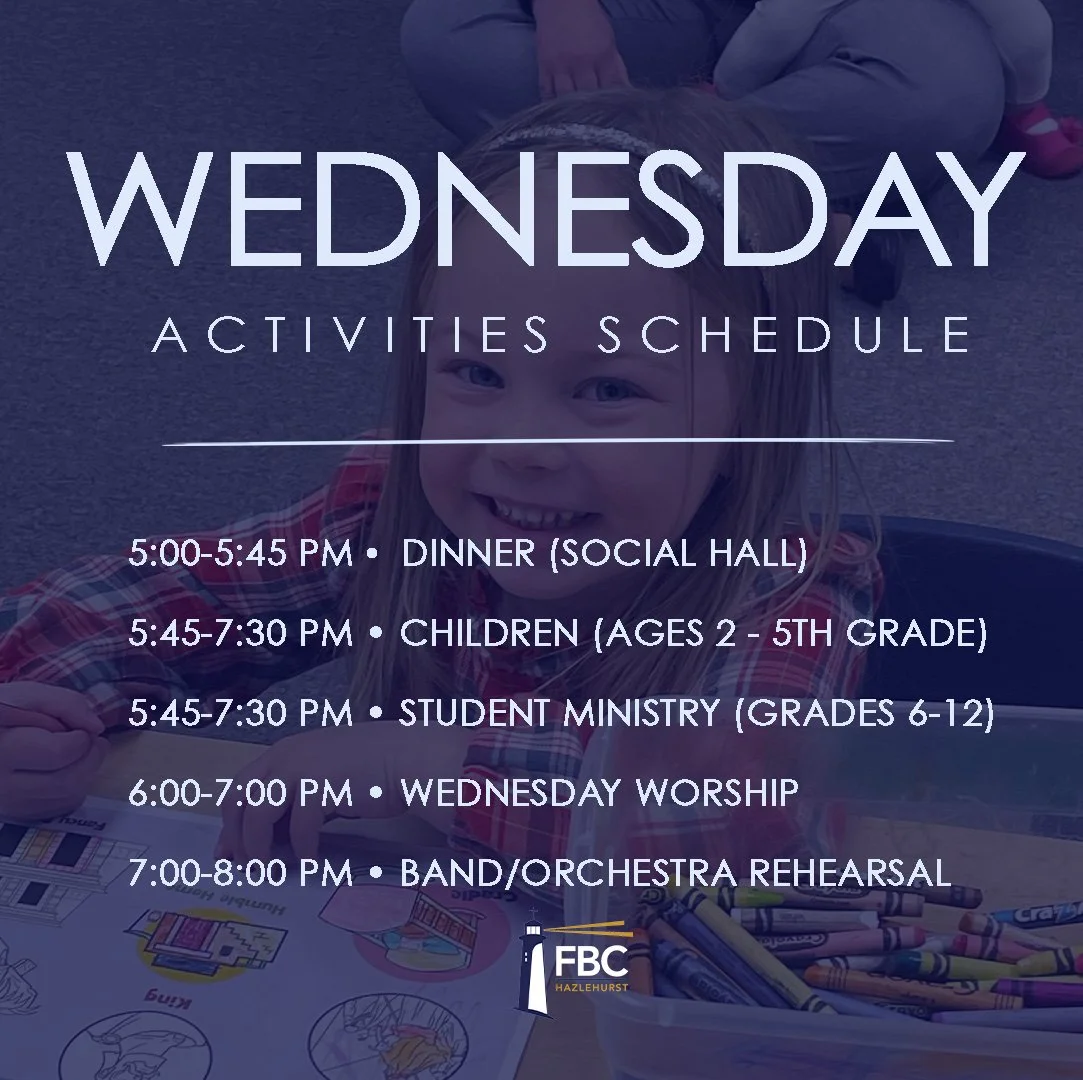 WEDNESDAY
ACTIVITIES SCHEDULE

5:00-5:45 PM • DINNER (SOCIAL HALL)

5:45-7:30 PM • CHILDREN (AGES 2 - 5TH GRADE)

5:45-7:30 PM • STUDENT MINISTRY (GRADES 6-12)

6:00-7:00 PM • WEDNESDAY WORSHIP

7:00-8:00 PM • BAND/ORCHESTRA REHEARSAL

FBC
HAZLEHURST